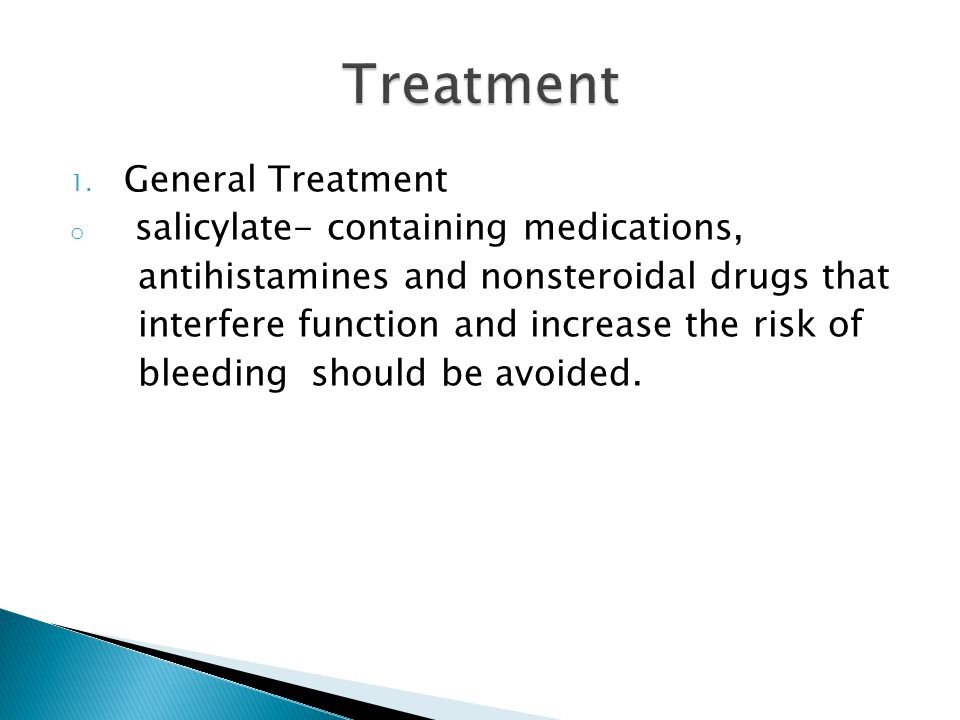 Treatment

1. General Treatment

○ salicylate- containing medications, antihistamines and nonsteroidal drugs that interfere function and increase the risk of bleeding should be avoided.